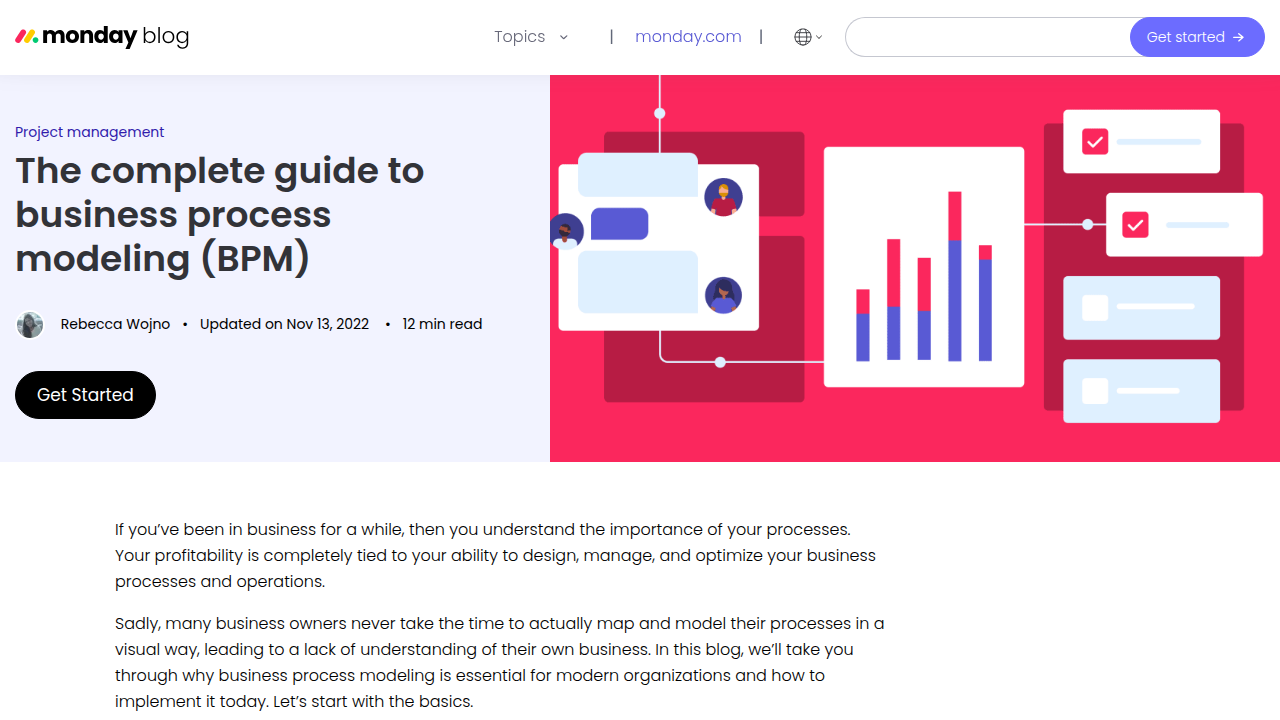 monday blog

Topics | monday.com |

Get started →

Project management

The complete guide to business process modeling (BPM)

Rebecca Wojno • Updated on Nov 13, 2022 • 12 min read

Get Started

If you've been in business for a while, then you understand the importance of your processes. Your profitability is completely tied to your ability to design, manage, and optimize your business processes and operations.

Sadly, many business owners never take the time to actually map and model their processes in a visual way, leading to a lack of understanding of their own business. In this blog, we'll take you through why business process modeling is essential for modern organizations and how to implement it today. Let's start with the basics.